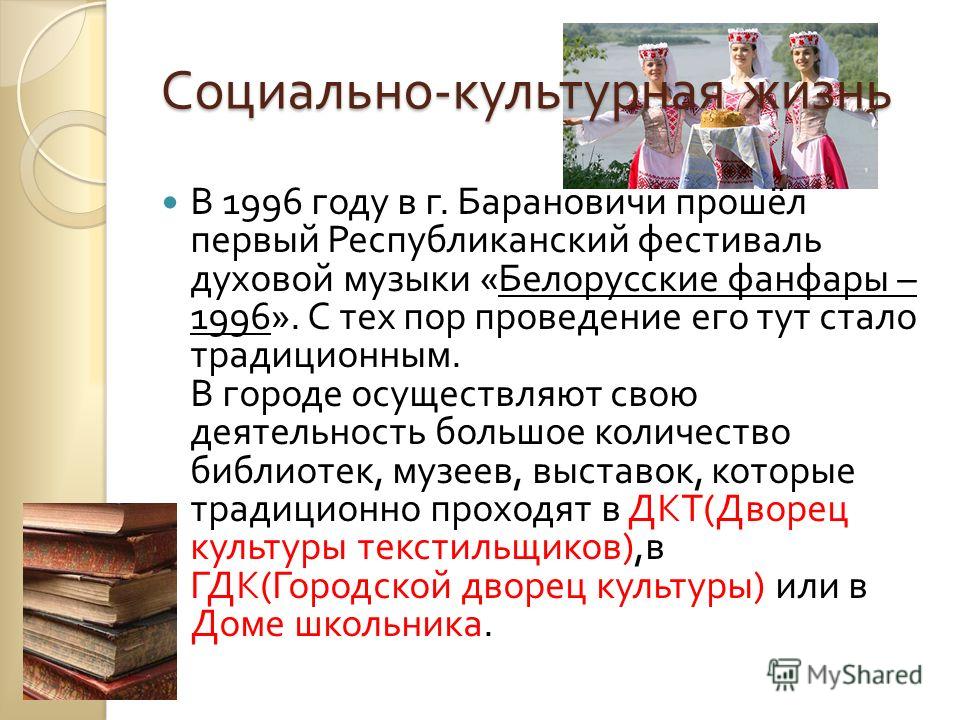 Социально-культурная жизнь

В 1996 году в г. Барановичи прошёл первый Республиканский фестиваль духовой музыки «Белорусские фанфары – 1996». С тех пор проведение его тут стало традиционным.
В городе осуществляют свою деятельность большое количество библиотек, музеев, выставок, которые традиционно проходят в ДКТ(Дворец культуры текстильщиков),в ГДК(Городской дворец культуры) или в Доме школьника.

MyShared